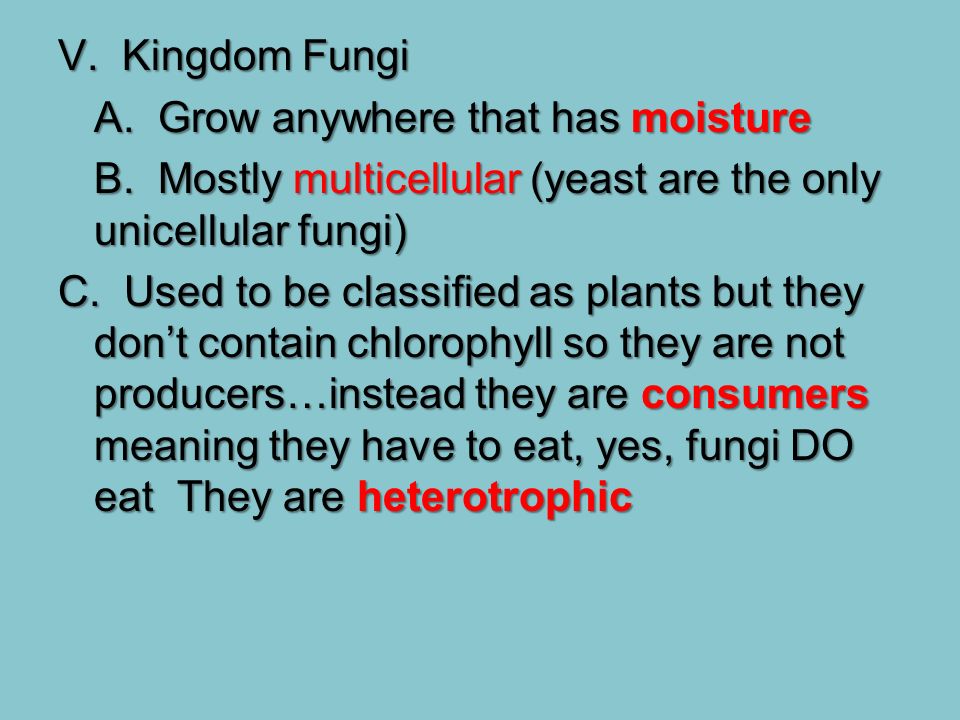 V. Kingdom Fungi

A. Grow anywhere that has moisture

B. Mostly multicellular (yeast are the only unicellular fungi)

C. Used to be classified as plants but they don’t contain chlorophyll so they are not producers…instead they are consumers meaning they have to eat, yes, fungi DO eat They are heterotrophic